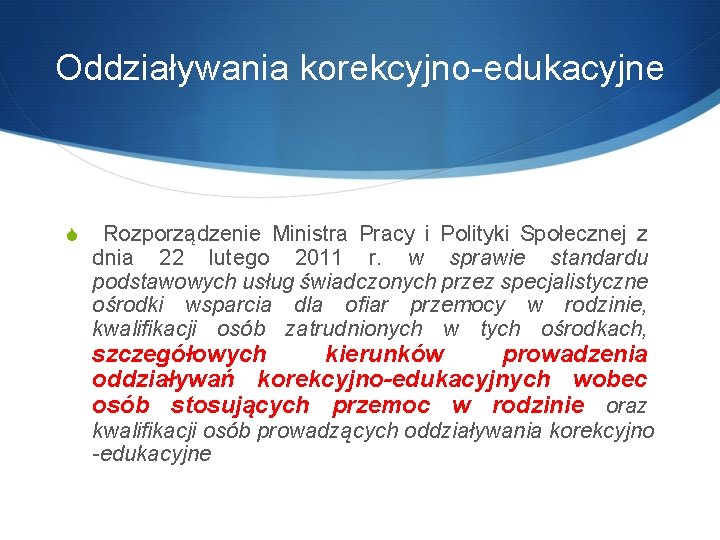 Oddziaływania korekcyjno-edukacyjne

Rozporządzenie Ministra Pracy i Polityki Społecznej z dnia 22 lutego 2011 r. w sprawie standardu podstawowych usług świadczonych przez specjalistyczne ośrodki wsparcia dla ofiar przemocy w rodzinie, kwalifikacji osób zatrudnionych w tych ośrodkach, szczegółowych kierunków prowadzenia oddziaływań korekcyjno-edukacyjnych wobec osób stosujących przemoc w rodzinie oraz kwalifikacji osób prowadzących oddziaływania korekcyjno -edukacyjne